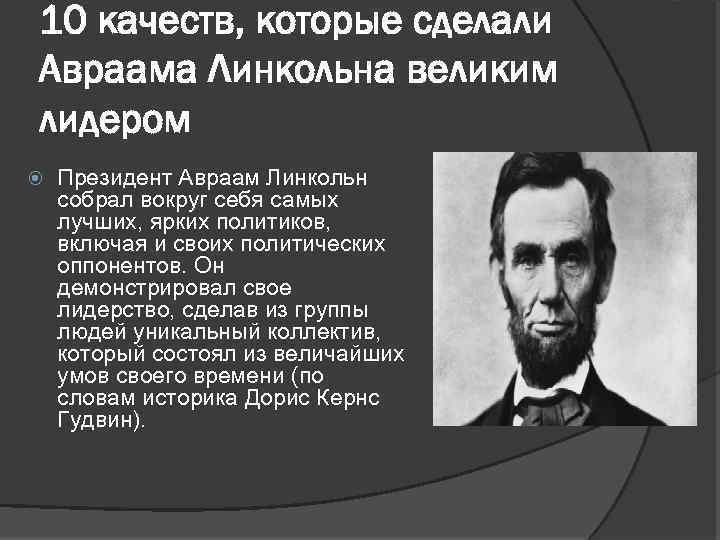 10 качеств, которые сделали Авраама Линкольна великим лидером

Президент Авраам Линкольн собрал вокруг себя самых лучших, ярких политиков, включая и своих политических оппонентов. Он демонстрировал свое лидерство, сделав из группы людей уникальный коллектив, который состоял из величайших умов своего времени (по словам историка Дорис Кернс Гудвин).